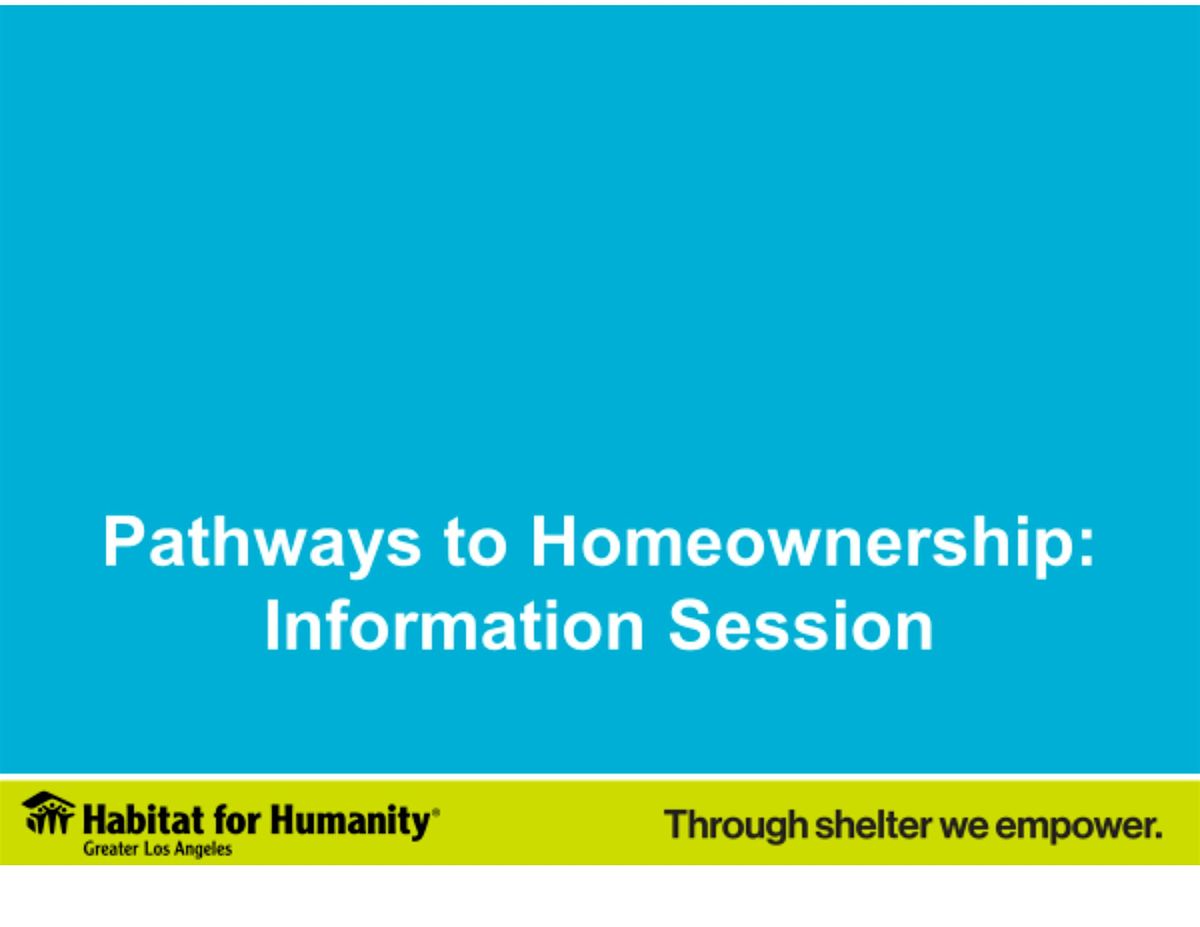 Pathways to Homeownership: Information Session

Habitat for Humanity®
Greater Los Angeles

Through shelter we empower.